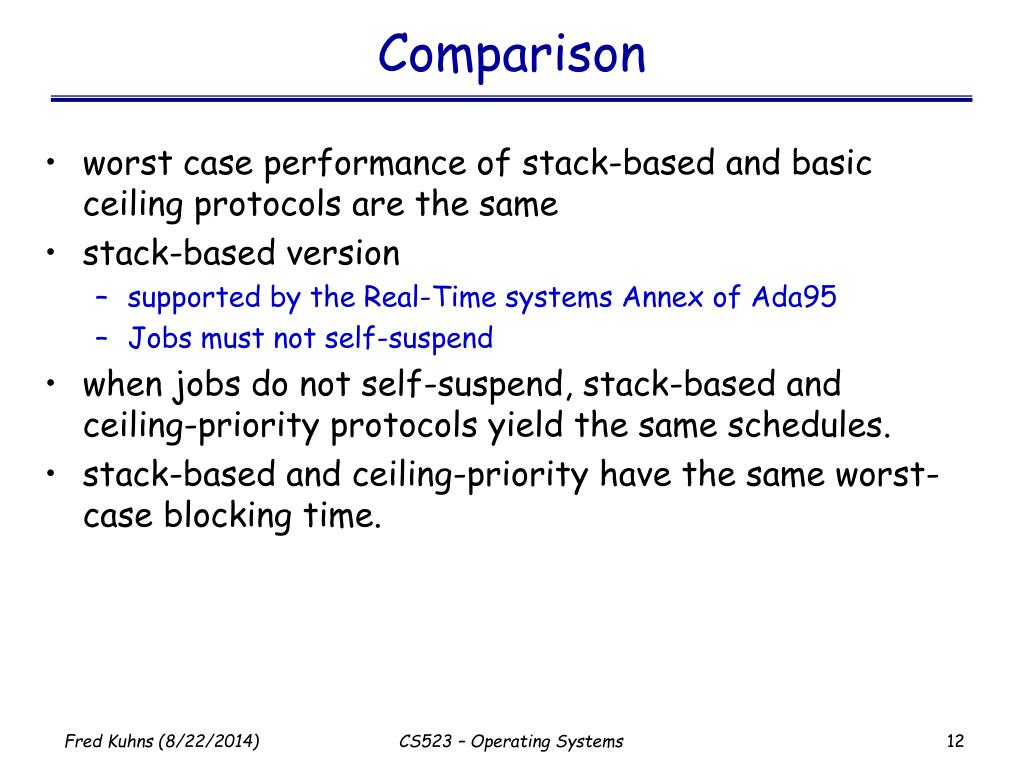 Comparison

• worst case performance of stack-based and basic ceiling protocols are the same
• stack-based version
– supported by the Real-Time systems Annex of Ada95
– Jobs must not self-suspend
• when jobs do not self-suspend, stack-based and ceiling-priority protocols yield the same schedules.
• stack-based and ceiling-priority have the same worst-case blocking time.

Fred Kuhns (8/22/2014)
CS523 – Operating Systems
12